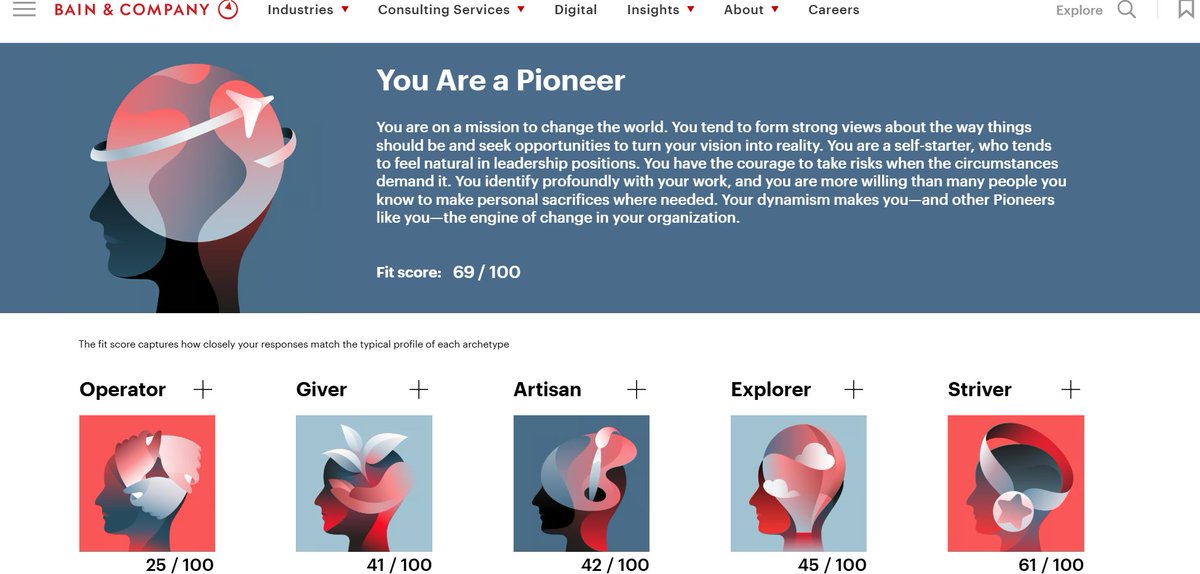 BAIN & COMPANY

Industries ▼ Consulting Services ▼ Digital Insights ▼ About ▼ Careers

Explore

You Are a Pioneer

You are on a mission to change the world. You tend to form strong views about the way things should be and seek opportunities to turn your vision into reality. You are a self-starter, who tends to feel natural in leadership positions. You have the courage to take risks when the circumstances demand it. You identify profoundly with your work, and you are more willing than many people you know to make personal sacrifices where needed. Your dynamism makes you—and other Pioneers like you—the engine of change in your organization.

Fit score: 69 / 100

The fit score captures how closely your responses match the typical profile of each archetype

Operator +

25 / 100

Giver +

41 / 100

Artisan +

42 / 100

Explorer +

45 / 100

Striver +

61 / 100